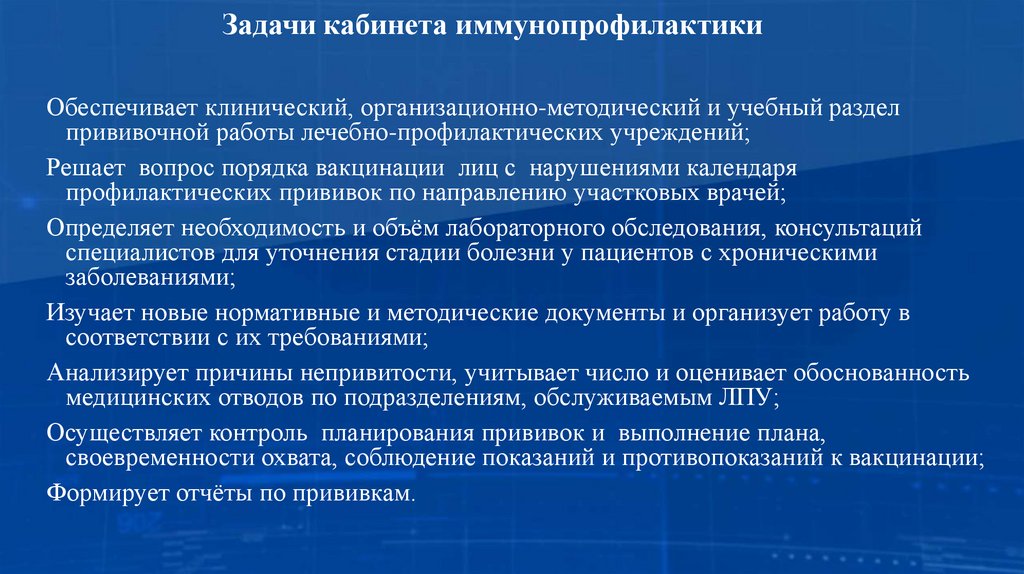 Задачи кабинета иммунопрофилактики

Обеспечивает клинический, организационно-методический и учебный раздел прививочной работы лечебно-профилактических учреждений;

Решает вопрос порядка вакцинации лиц с нарушениями календаря профилактических прививок по направлению участковых врачей;

Определяет необходимость и объём лабораторного обследования, консультаций специалистов для уточнения стадии болезни у пациентов с хроническими заболеваниями;

Изучает новые нормативные и методические документы и организует работу в соответствии с их требованиями;

Анализирует причины непривитости, учитывает число и оценивает обоснованность медицинских отводов по подразделениям, обслуживаемым ЛПУ;

Осуществляет контроль планирования прививок и выполнение плана, своевременности охвата, соблюдение показаний и противопоказаний к вакцинации;

Формирует отчёты по прививкам.